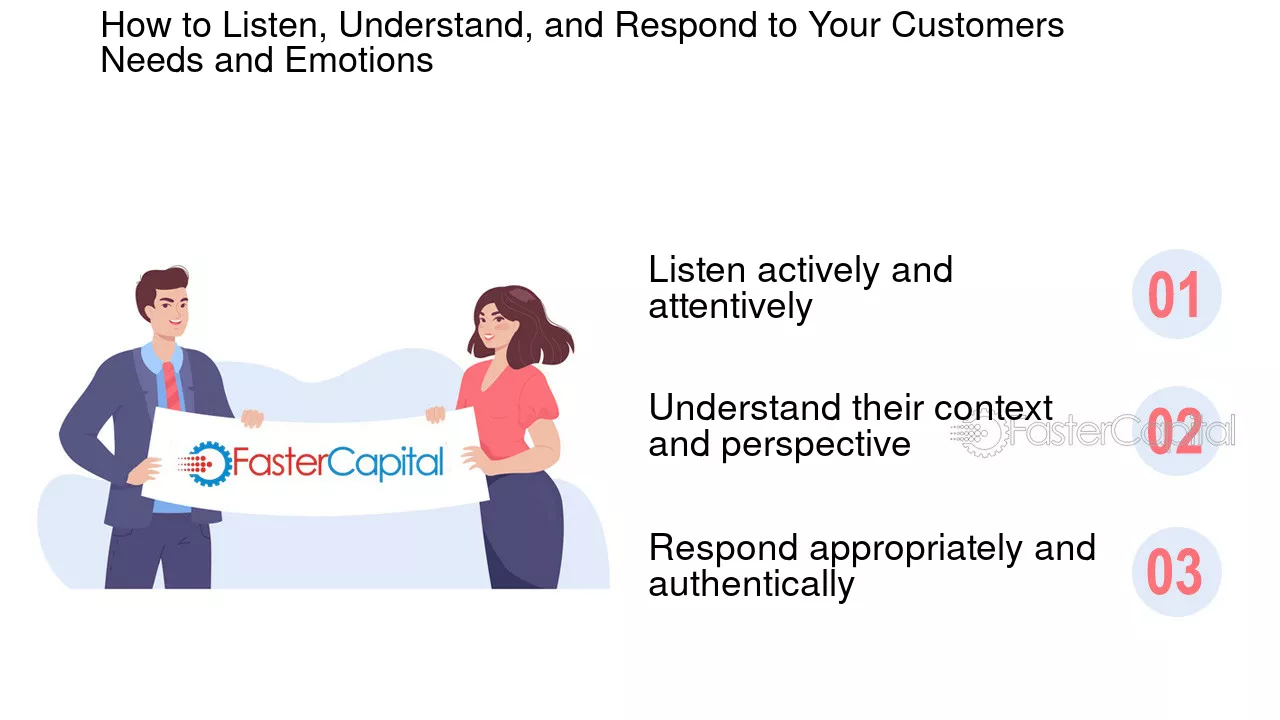 How to Listen, Understand, and Respond to Your Customers Needs and Emotions

FasterCapital

Listen actively and attentively

01

Understand their context and perspective

02

Respond appropriately and authentically

03

FasterCapital